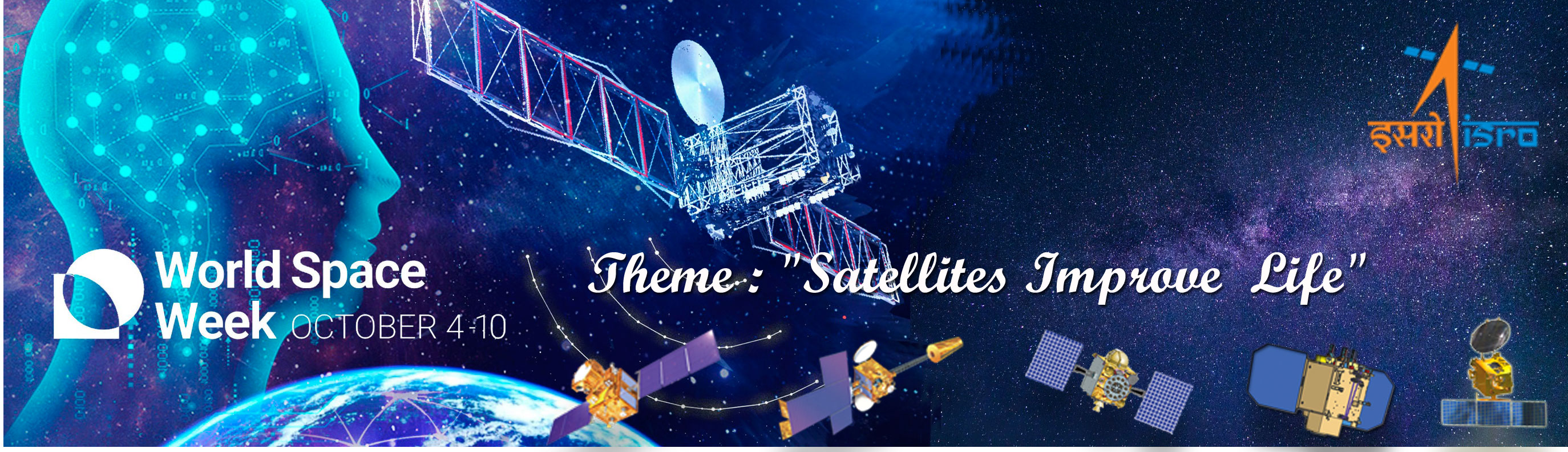 इसरो isro

World Space Week OCTOBER 4-10

Theme : "Satellites Improve Life"